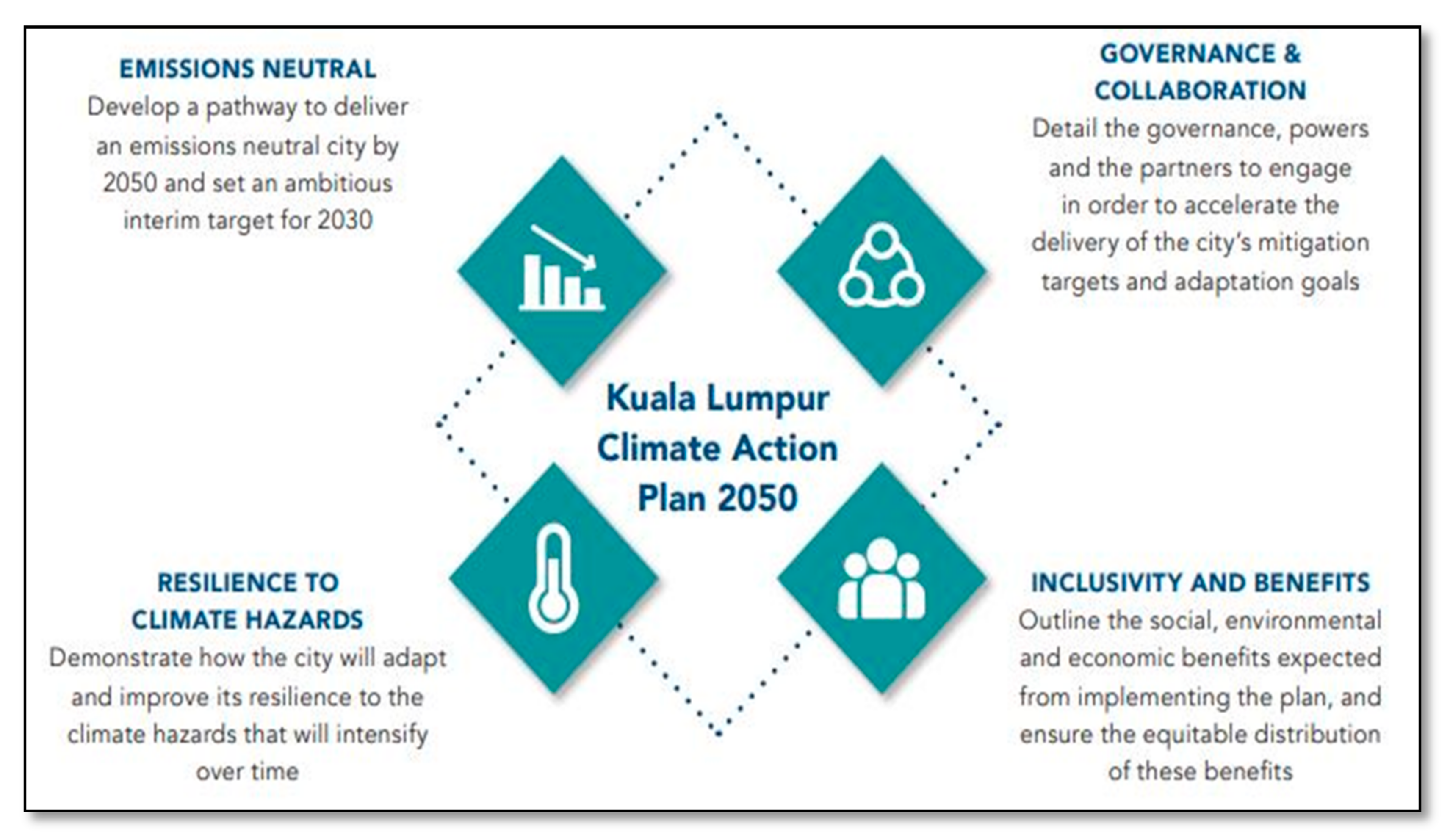 EMISSIONS NEUTRAL
Develop a pathway to deliver an emissions neutral city by 2050 and set an ambitious interim target for 2030

GOVERNANCE & COLLABORATION
Detail the governance, powers and the partners to engage in order to accelerate the delivery of the city's mitigation targets and adaptation goals

Kuala Lumpur Climate Action Plan 2050

RESILIENCE TO CLIMATE HAZARDS
Demonstrate how the city will adapt and improve its resilience to the climate hazards that will intensify over time

INCLUSIVITY AND BENEFITS
Outline the social, environmental and economic benefits expected from implementing the plan, and ensure the equitable distribution of these benefits